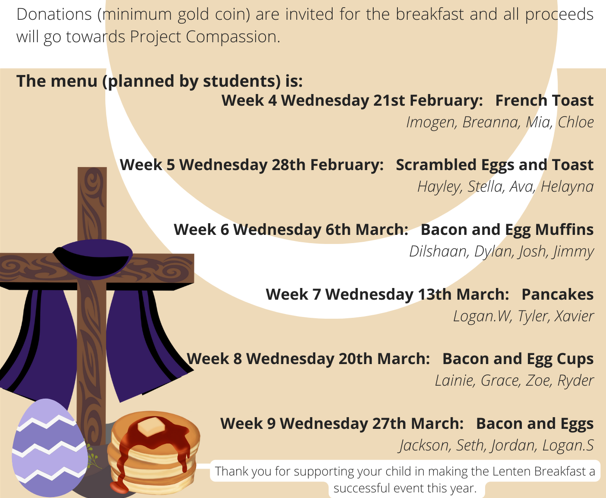 Donations (minimum gold coin) are invited for the breakfast and all proceeds will go towards Project Compassion.

The menu (planned by students) is:

Week 4 Wednesday 21st February: French Toast
Imogen, Breanna, Mia, Chloe

Week 5 Wednesday 28th February: Scrambled Eggs and Toast
Hayley, Stella, Ava, Helayna

Week 6 Wednesday 6th March: Bacon and Egg Muffins
Dilshaan, Dylan, Josh, Jimmy

Week 7 Wednesday 13th March: Pancakes
Logan.W, Tyler, Xavier

Week 8 Wednesday 20th March: Bacon and Egg Cups
Lainie, Grace, Zoe, Ryder

Week 9 Wednesday 27th March: Bacon and Eggs
Jackson, Seth, Jordan, Logan.S

Thank you for supporting your child in making the Lenten Breakfast a successful event this year.